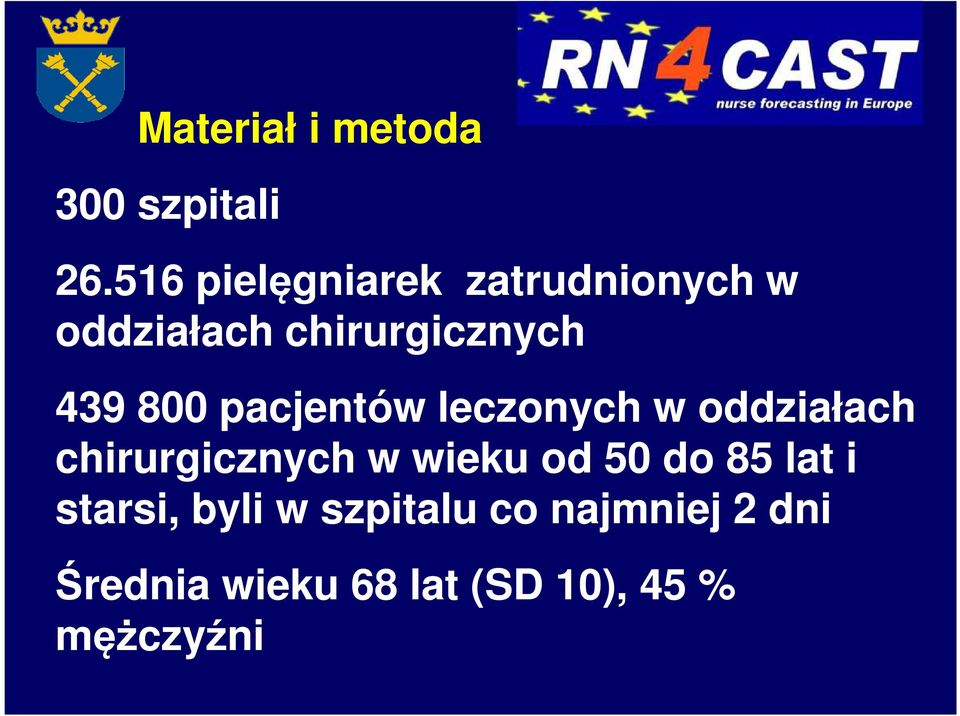 RN4CAST
nurse forecasting in Europe

Materiał i metoda

300 szpitali

26.516 pielęgniarek zatrudnionych w oddziałach chirurgicznych

439 800 pacjentów leczonych w oddziałach chirurgicznych w wieku od 50 do 85 lat i starsi, byli w szpitalu co najmniej 2 dni

Średnia wieku 68 lat (SD 10), 45 % mężczyźni